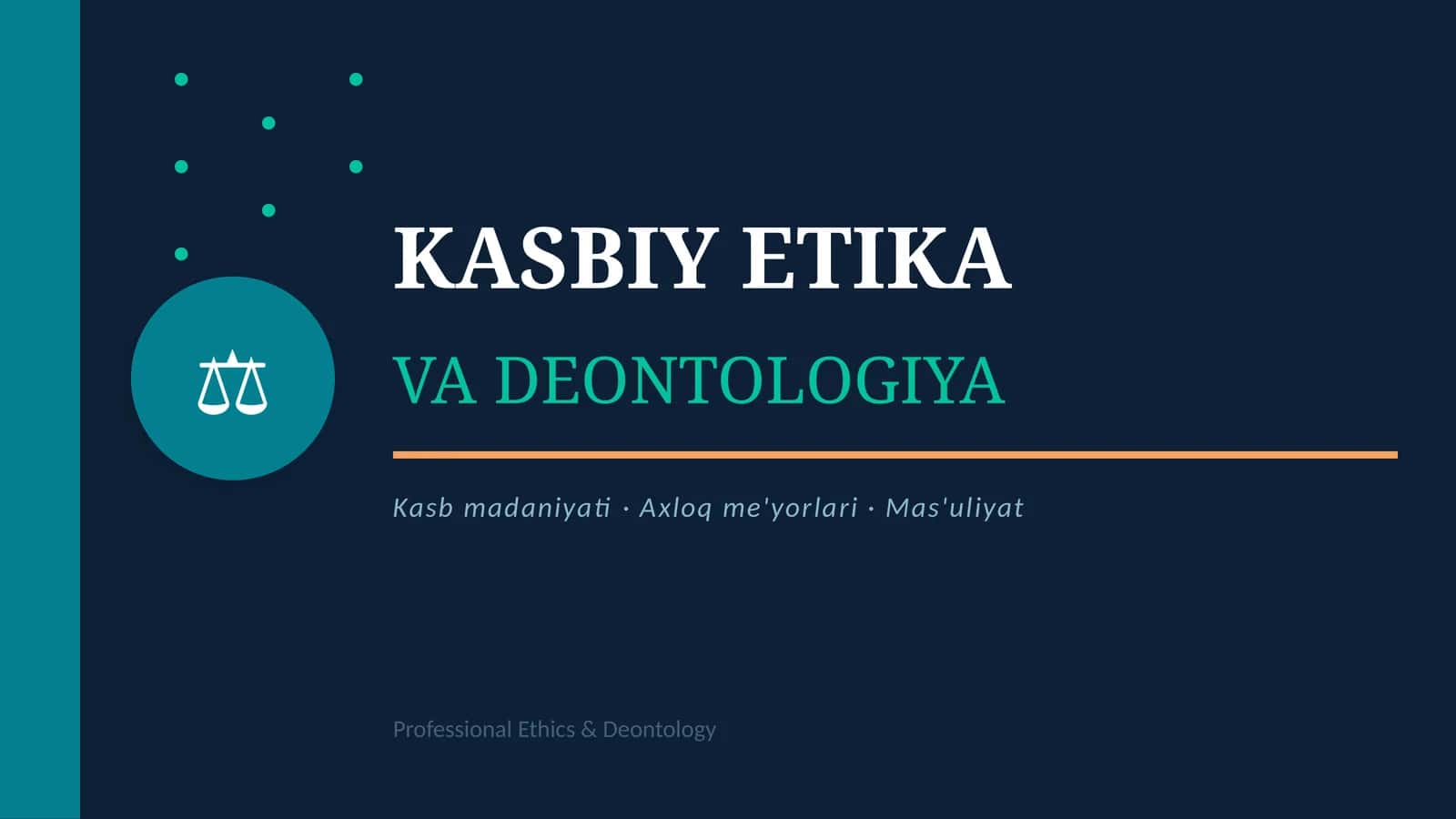 KASBIY ETIKA

VA DEONTOLOGIYA

Kasb madaniyati · Axloq me'yorlari · Mas'uliyat

Professional Ethics & Deontology